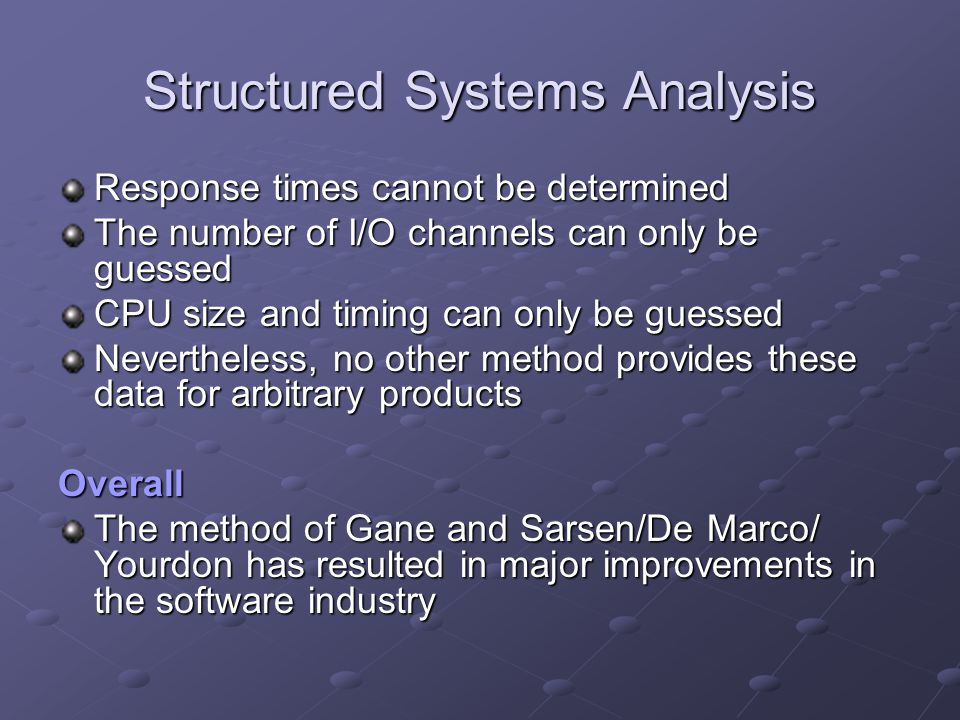 Structured Systems Analysis

Response times cannot be determined

The number of I/O channels can only be guessed

CPU size and timing can only be guessed

Nevertheless, no other method provides these data for arbitrary products

Overall

The method of Gane and Sarsen/De Marco/ Yourdon has resulted in major improvements in the software industry